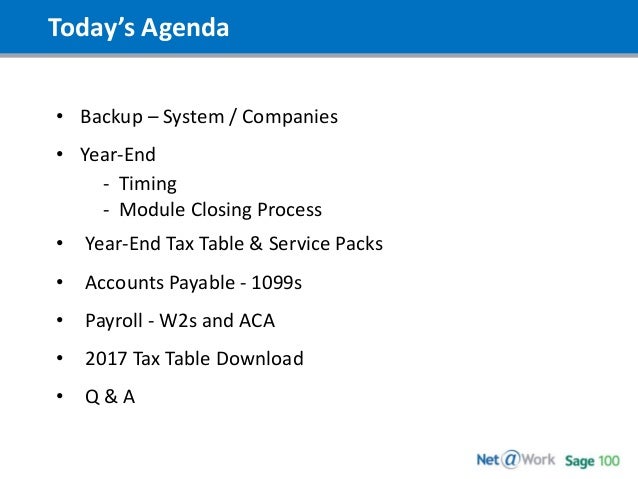 Today's Agenda

• Backup – System / Companies
• Year-End
  - Timing
  - Module Closing Process
• Year-End Tax Table & Service Packs
• Accounts Payable - 1099s
• Payroll - W2s and ACA
• 2017 Tax Table Download
• Q & A

Net@Work Sage 100